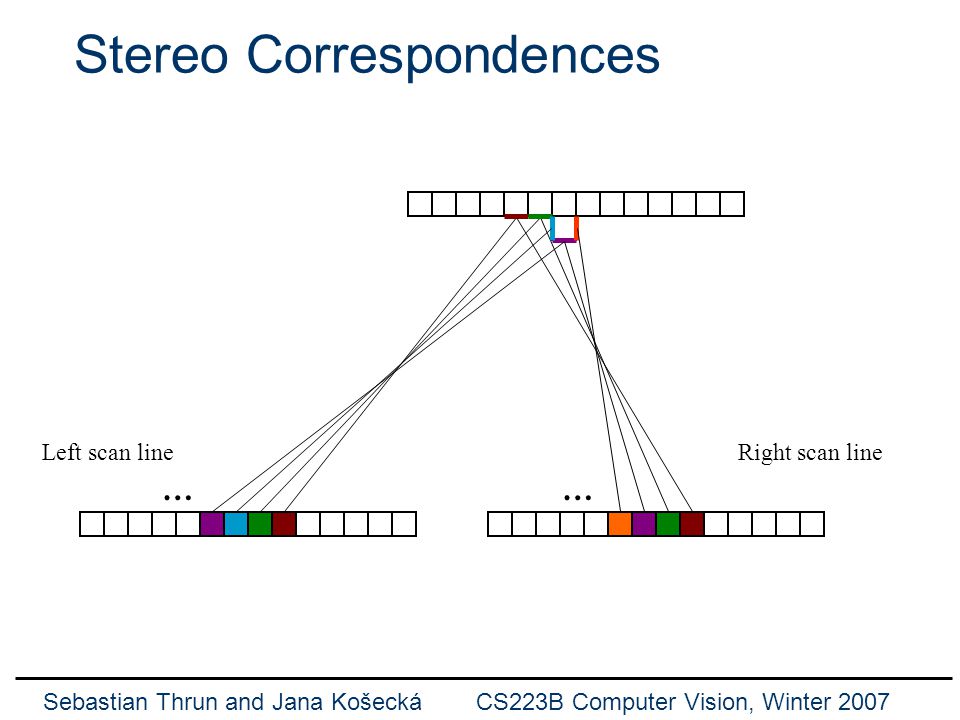 Stereo Correspondences

Left scan line

Right scan line

…

…

Sebastian Thrun and Jana Košecká CS223B Computer Vision, Winter 2007